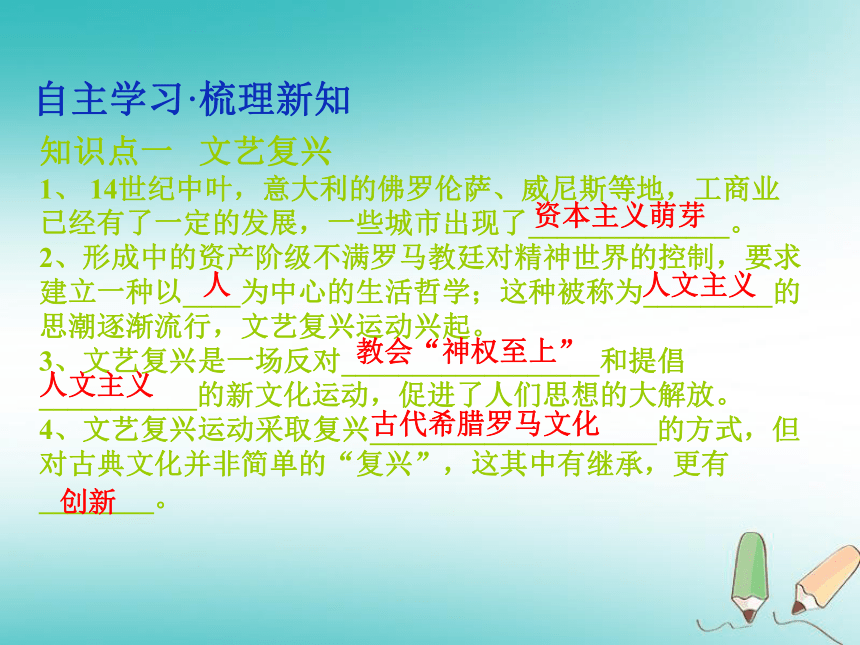 自主学习·梳理新知

知识点一 文艺复兴

1、 14世纪中叶，意大利的佛罗伦萨、威尼斯等地，工商业已经有了一定的发展，一些城市出现了资本主义萌芽。

2、形成中的资产阶级不满罗马教廷对精神世界的控制，要求建立一种以人为中心的生活哲学；这种被称为人文主义的思潮逐渐流行，文艺复兴运动兴起。

3、文艺复兴是一场反对教会“神权至上”和提倡人文主义的新文化运动，促进了人们思想的大解放。

4、文艺复兴运动采取复兴古代希腊罗马文化的方式，但对古典文化并非简单的“复兴”，这其中有继承，更有创新。